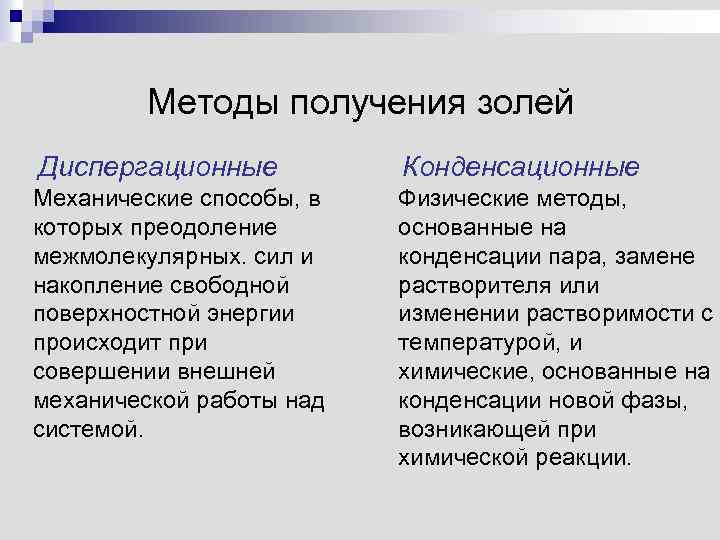 Методы получения золей

Диспергационные

Механические способы, в которых преодоление межмолекулярных. сил и накопление свободной поверхностной энергии происходит при совершении внешней механической работы над системой.

Конденсационные

Физические методы, основанные на конденсации пара, замене растворителя или изменении растворимости с температурой, и химические, основанные на конденсации новой фазы, возникающей при химической реакции.